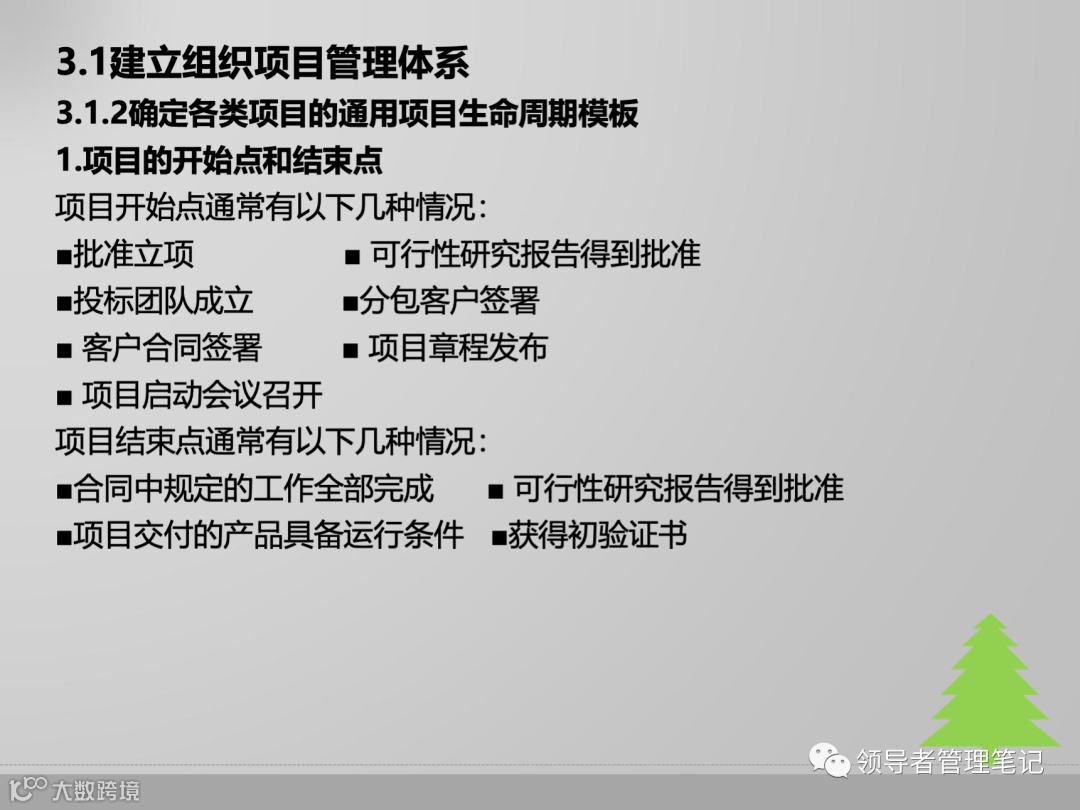 3.1建立组织项目管理体系

3.1.2确定各类项目的通用项目生命周期模板

1.项目的开始点和结束点

项目开始点通常有以下几种情况：

■批准立项 ■ 可行性研究报告得到批准

■投标团队成立 ■分包客户签署

■ 客户合同签署 ■ 项目章程发布

■ 项目启动会议召开

项目结束点通常有以下几种情况：

■合同中规定的工作全部完成 ■ 可行性研究报告得到批准

■项目交付的产品具备运行条件 ■获得初验证书

领导者管理笔记

大数跨境